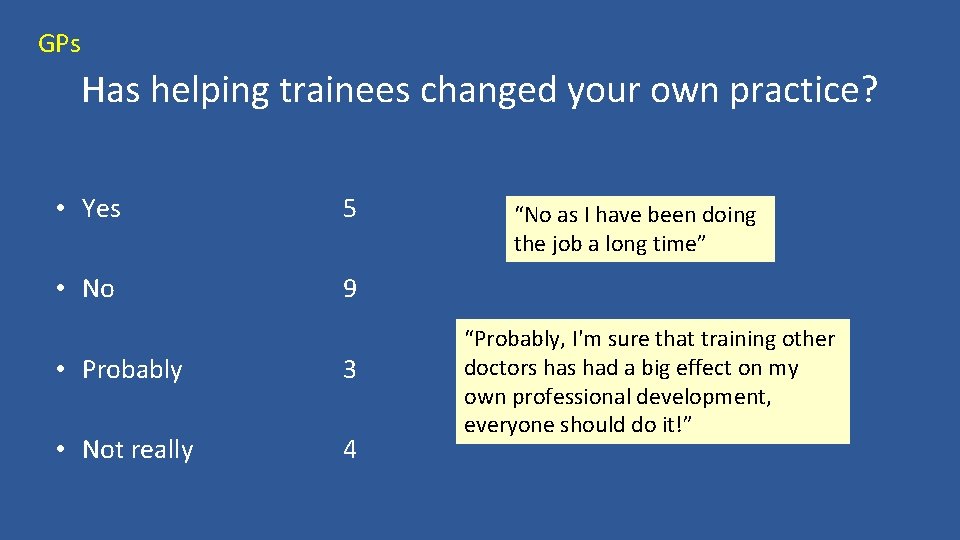 GPs

Has helping trainees changed your own practice?

• Yes 5

• No 9

• Probably 3

• Not really 4

“No as I have been doing the job a long time”

“Probably, I'm sure that training other doctors has had a big effect on my own professional development, everyone should do it!”